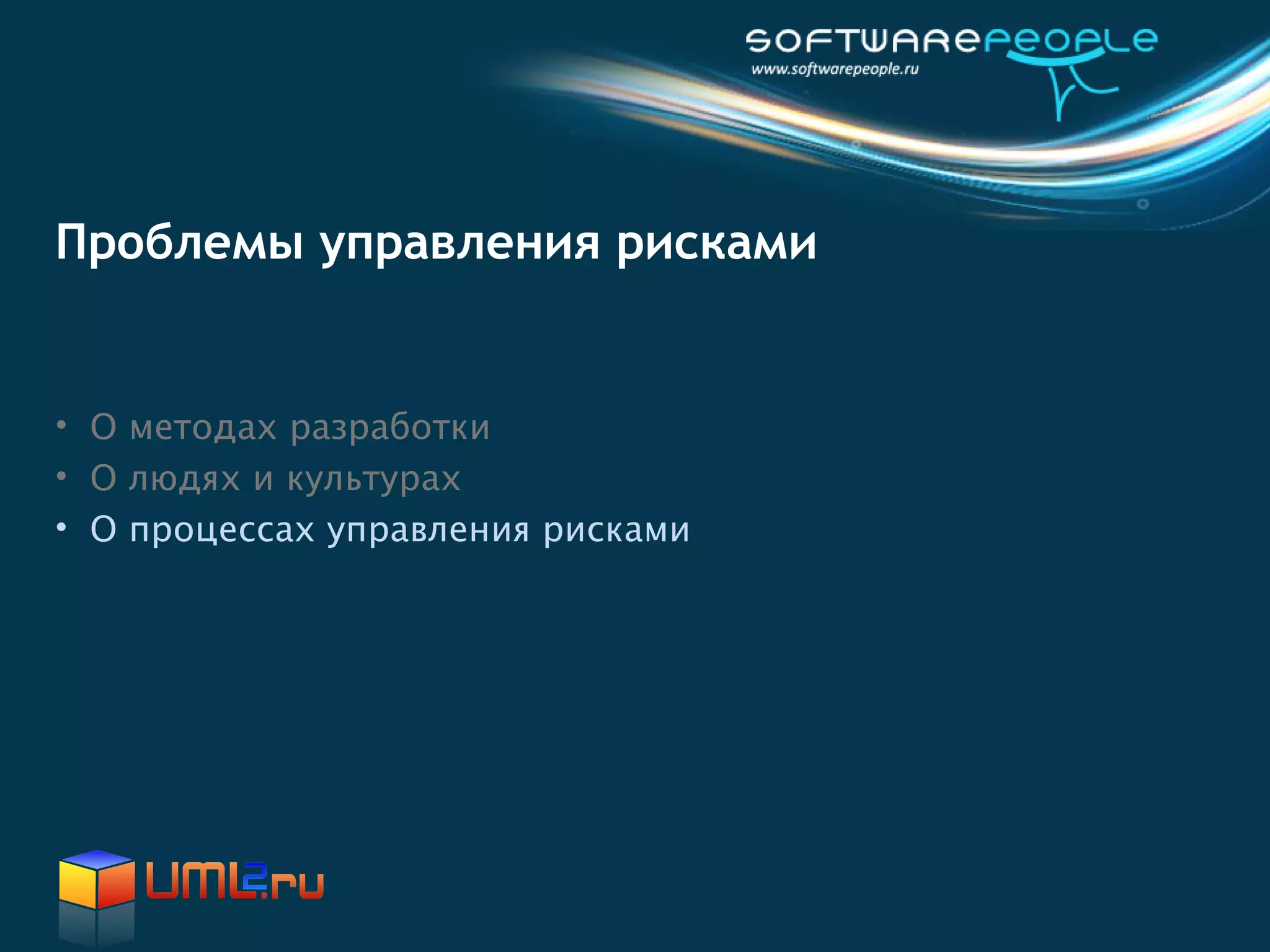 SOFTWAREPEOPLE
www.softwarepeople.ru

Проблемы управления рисками

• О методах разработки
• О людях и культурах
• О процессах управления рисками

UML2.ru